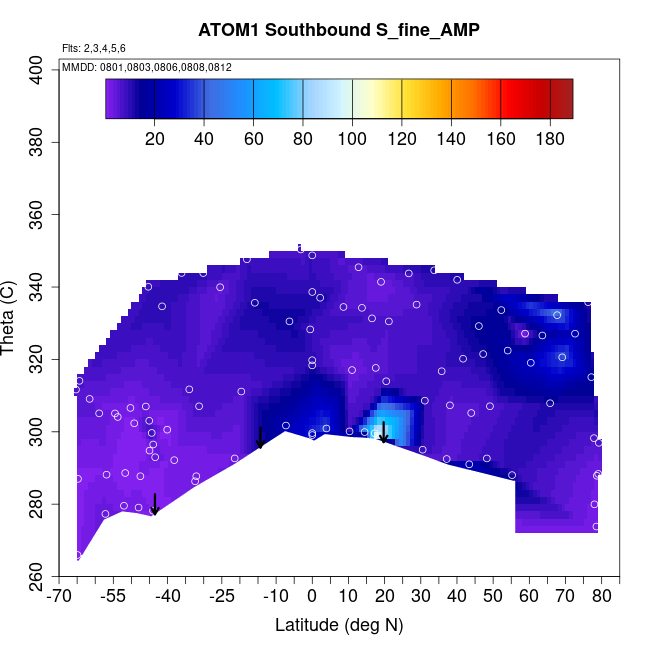 ATOM1 Southbound S_fine_AMP

Flts: 2,3,4,5,6

MMDD: 0801,0803,0806,0808,0812

20 40 60 80 100 120 140 160 180

Theta (C)

400
380
360
340
320
300
280
260

-70 -55 -40 -25 -10 0 10 20 30 40 50 60 70 80

Latitude (deg N)